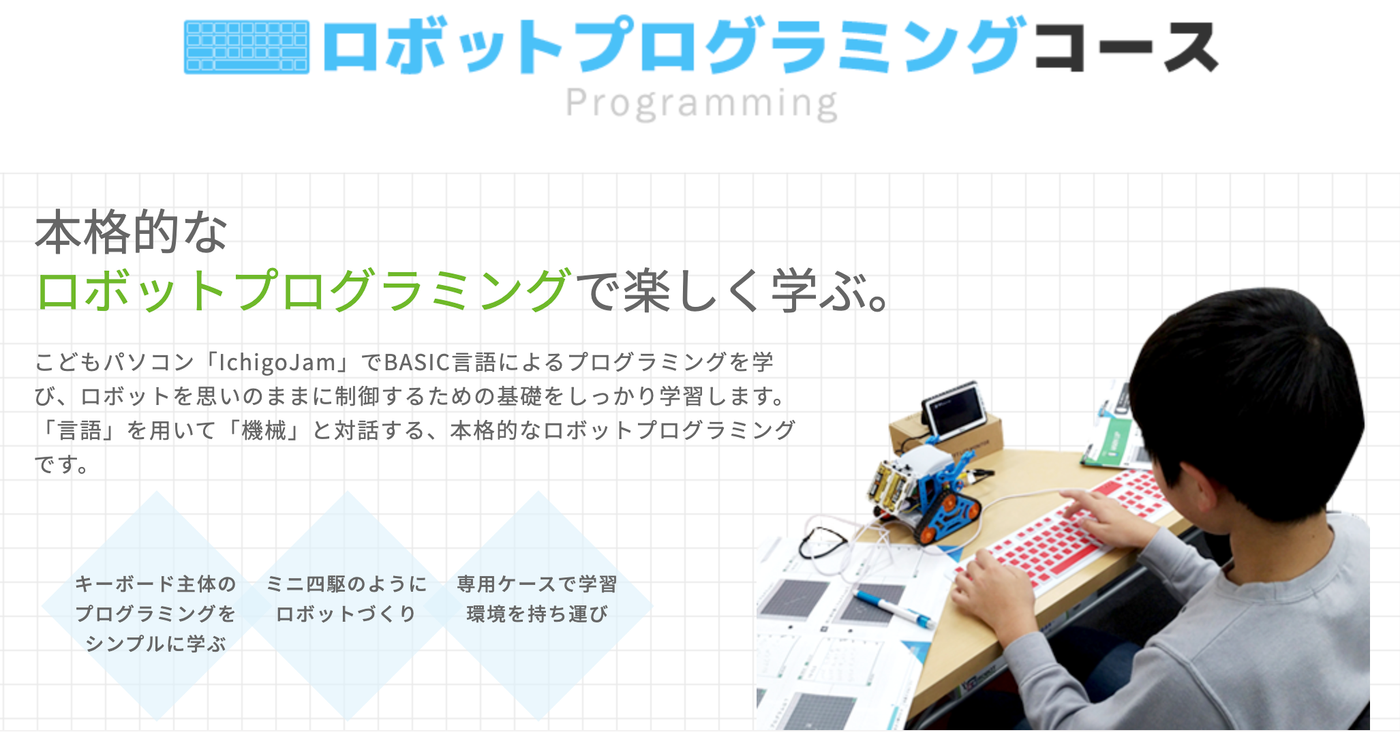 ロボットプログラミングコース
Programming

本格的な
ロボットプログラミングで楽しく学ぶ。

こどもパソコン「IchigoJam」でBASIC言語によるプログラミングを学び、ロボットを思いのままに制御するための基礎をしっかり学習します。「言語」を用いて「機械」と対話する、本格的なロボットプログラミングです。

キーボード主体のプログラミングをシンプルに学ぶ

ミニ四駆のようにロボットづくり

専用ケースで学習環境を持ち運び